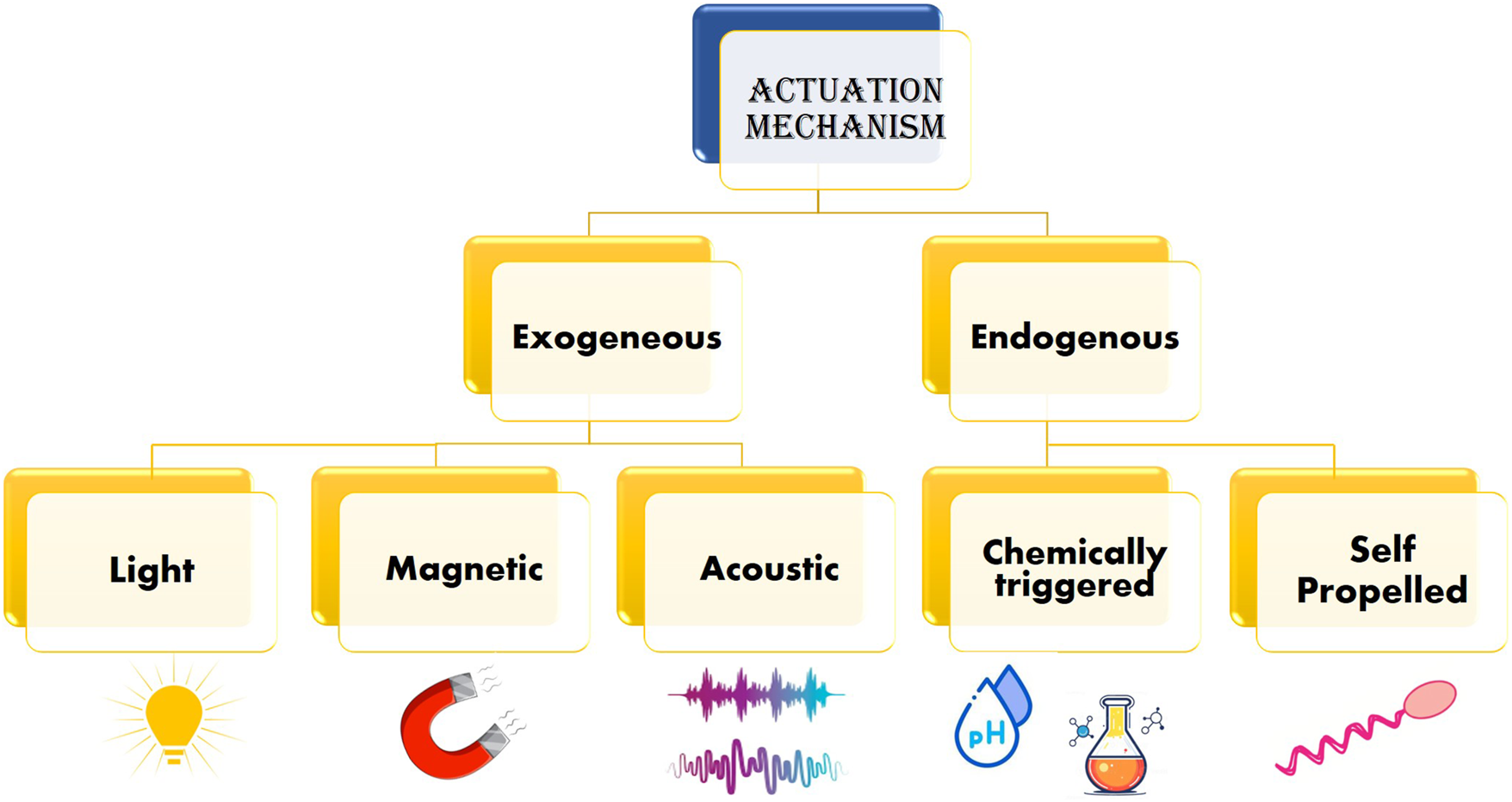 ACTUATION MECHANISM

Exogeneous

Endogenous

Light

Magnetic

Acoustic

Chemically triggered

Self Propelled

pH